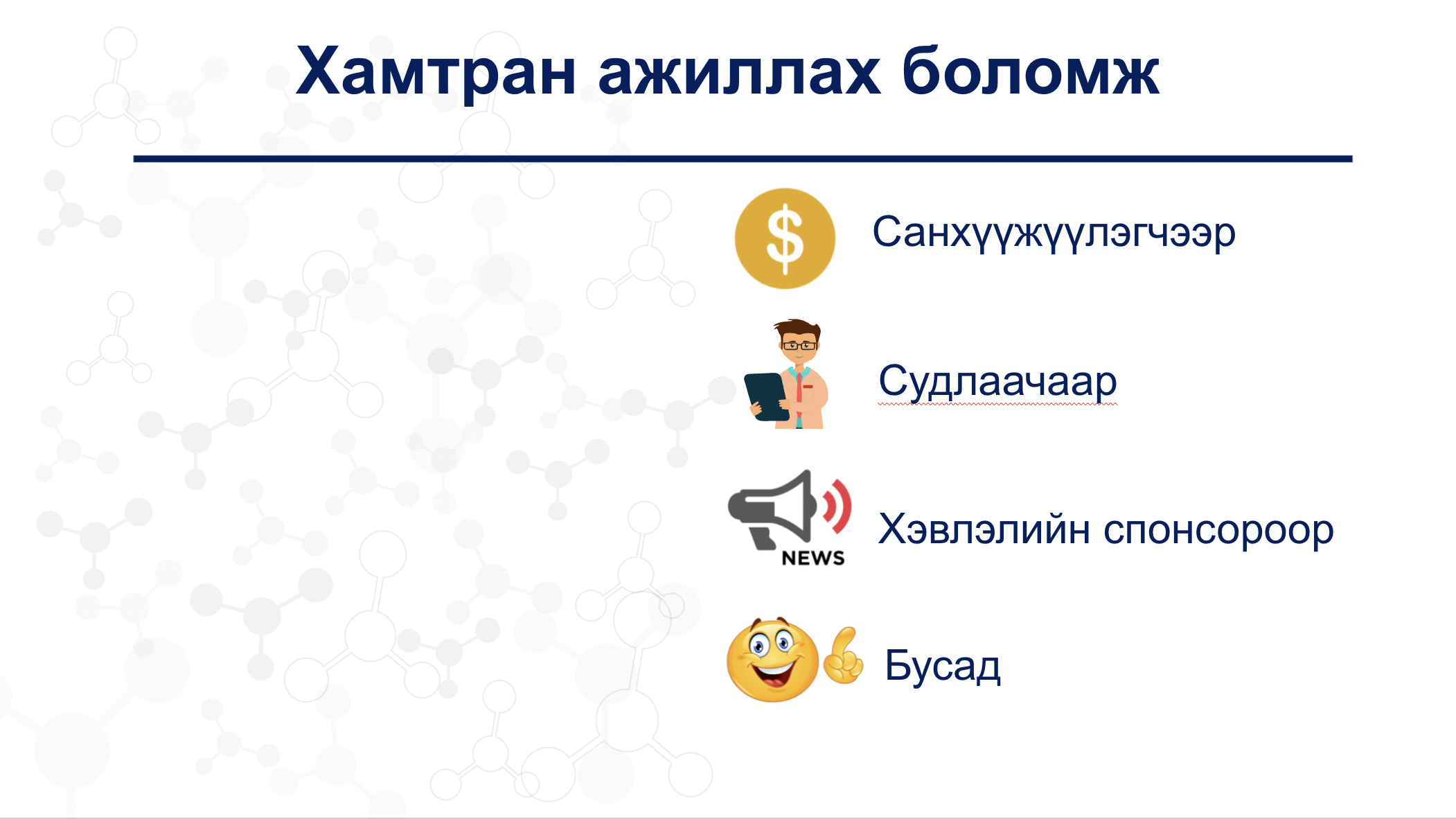 Хамтран ажиллах боломж

$

Санхүүжүүлэгчээр

Судлаачаар

NEWS

Хэвлэлийн спонсороор

Бусад